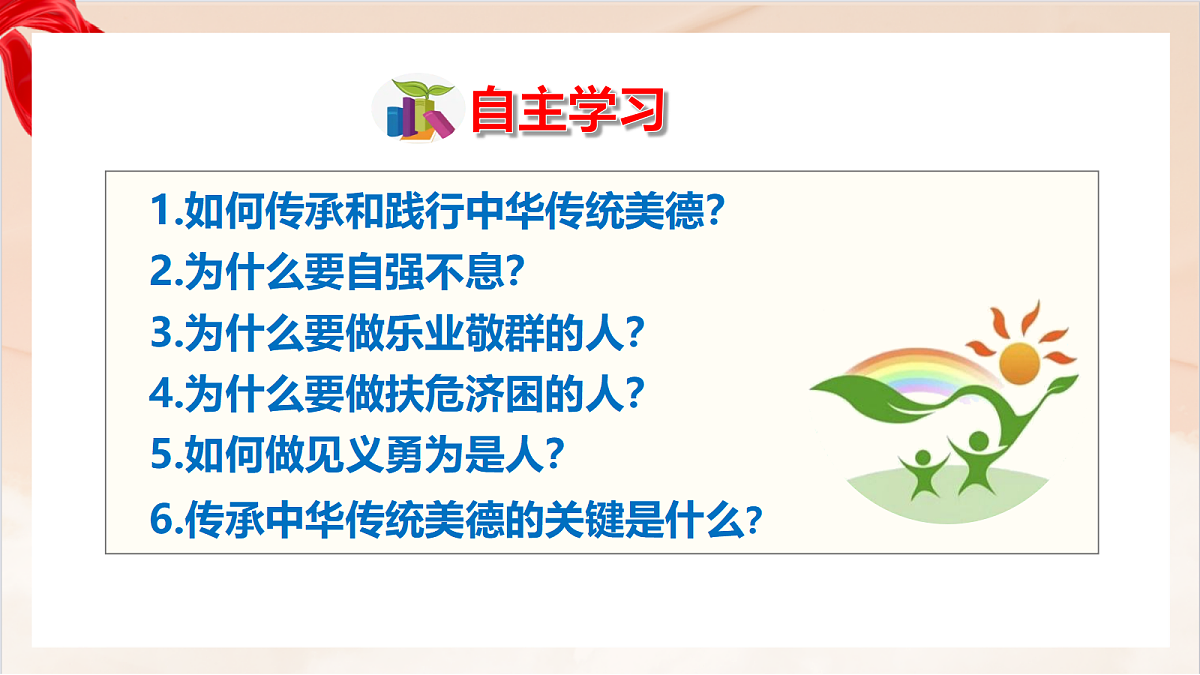 自主学习

1.如何传承和践行中华传统美德？
2.为什么要自强不息？
3.为什么要做乐业敬群的人？
4.为什么要做扶危济困的人？
5.如何做见义勇为是人？
6.传承中华传统美德的关键是什么？